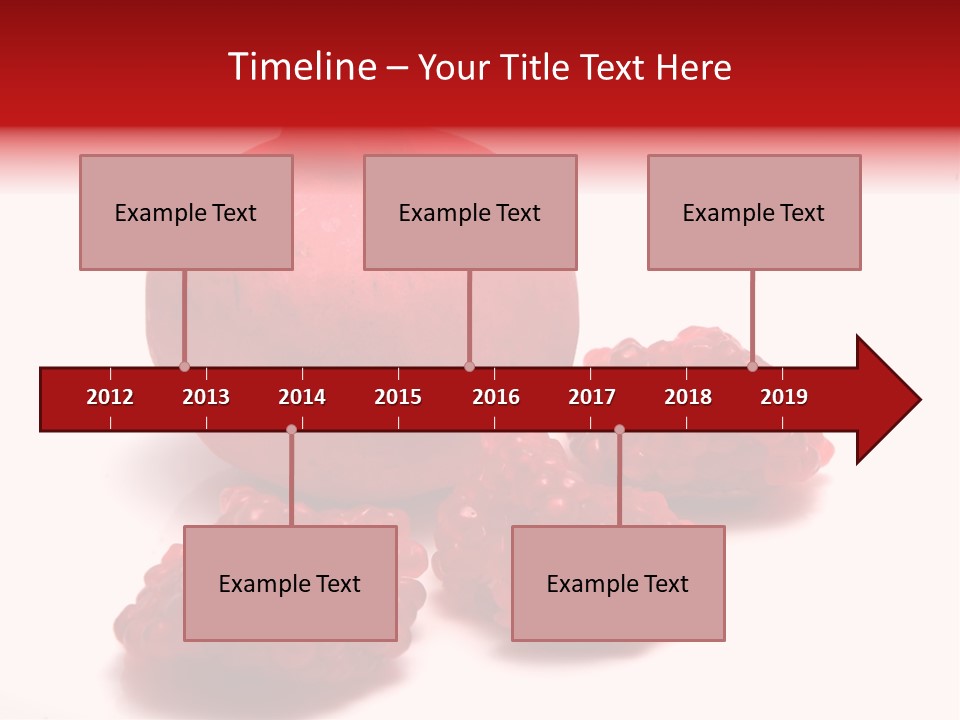 Timeline – Your Title Text Here

Example Text

Example Text

Example Text

2012 2013 2014 2015 2016 2017 2018 2019

Example Text

Example Text